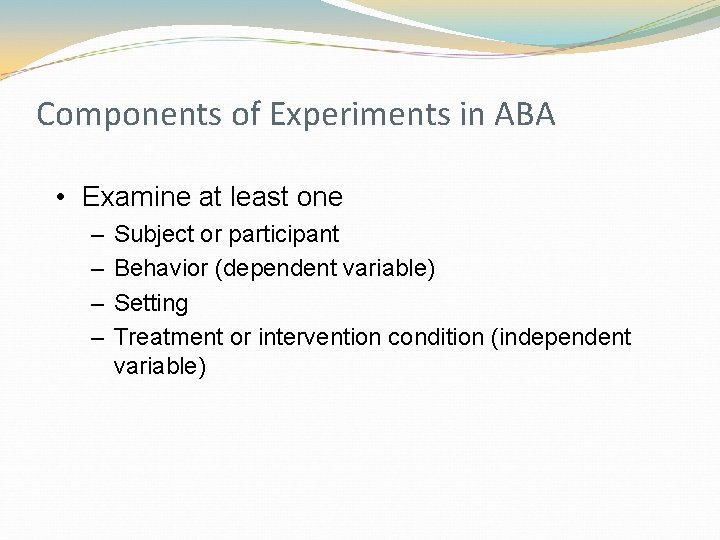 Components of Experiments in ABA

• Examine at least one
– Subject or participant
– Behavior (dependent variable)
– Setting
– Treatment or intervention condition (independent variable)